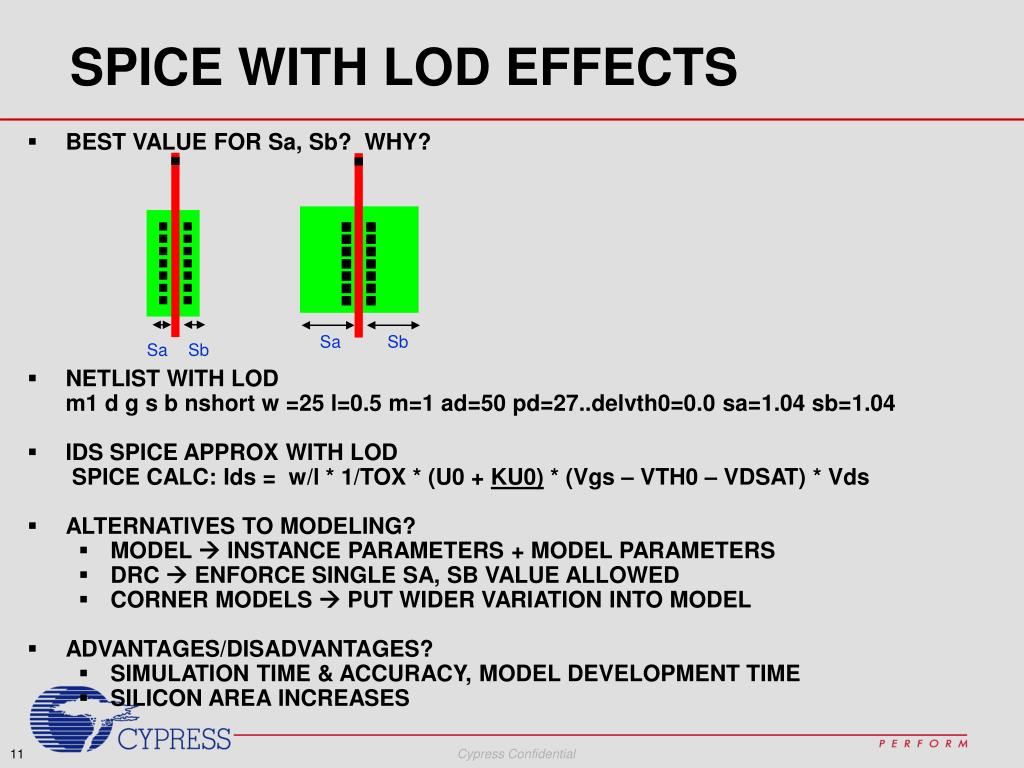 SPICE WITH LOD EFFECTS

▪ BEST VALUE FOR Sa, Sb? WHY?

Sa Sb

Sa Sb

▪ NETLIST WITH LOD
m1 d g s b nshort w =25 l=0.5 m=1 ad=50 pd=27..delvth0=0.0 sa=1.04 sb=1.04

▪ IDS SPICE APPROX WITH LOD
SPICE CALC: Ids = w/l * 1/TOX * (U0 + KU0) * (Vgs – VTH0 – VDSAT) * Vds

▪ ALTERNATIVES TO MODELING?
▪ MODEL → INSTANCE PARAMETERS + MODEL PARAMETERS
▪ DRC → ENFORCE SINGLE SA, SB VALUE ALLOWED
▪ CORNER MODELS → PUT WIDER VARIATION INTO MODEL

▪ ADVANTAGES/DISADVANTAGES?
▪ SIMULATION TIME & ACCURACY, MODEL DEVELOPMENT TIME
▪ SILICON AREA INCREASES

CYPRESS

PERFORM

11

Cypress Confidential